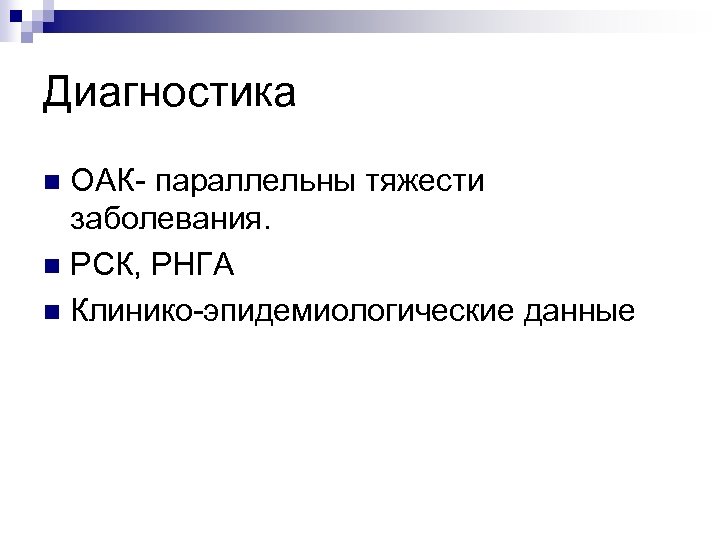 Диагностика

ОАК- параллельны тяжести заболевания.

РСК, РНГА

Клинико-эпидемиологические данные